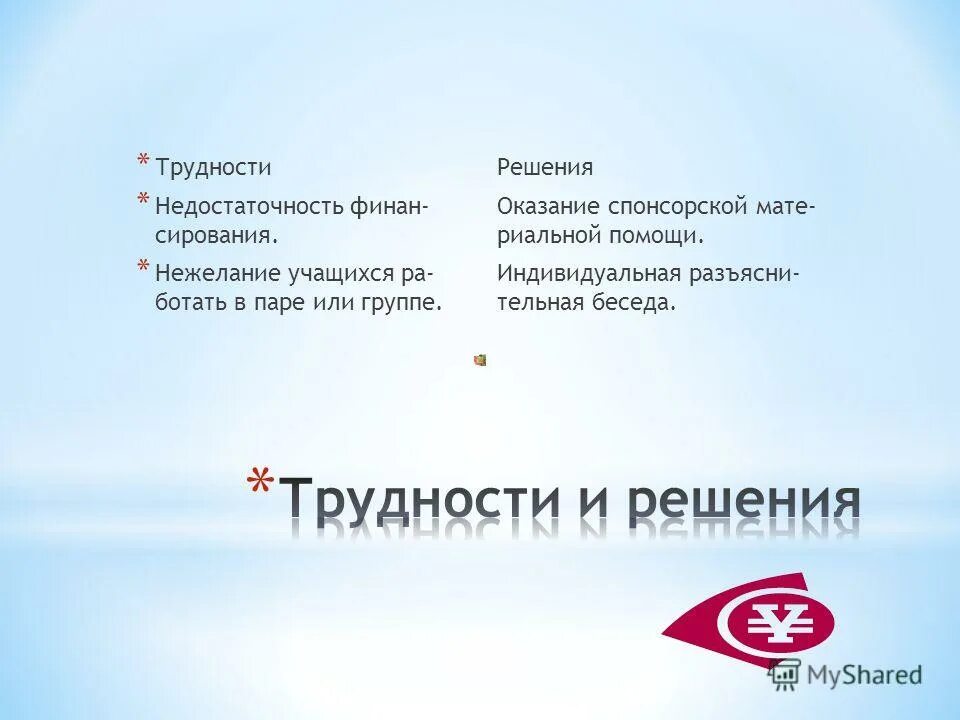 * Трудности

* Недостаточность финансирования.

* Нежелание учащихся работать в паре или группе.

Решения

Оказание спонсорской материальной помощи.

Индивидуальная разъяснительная беседа.

* Трудности и решения

MyShared